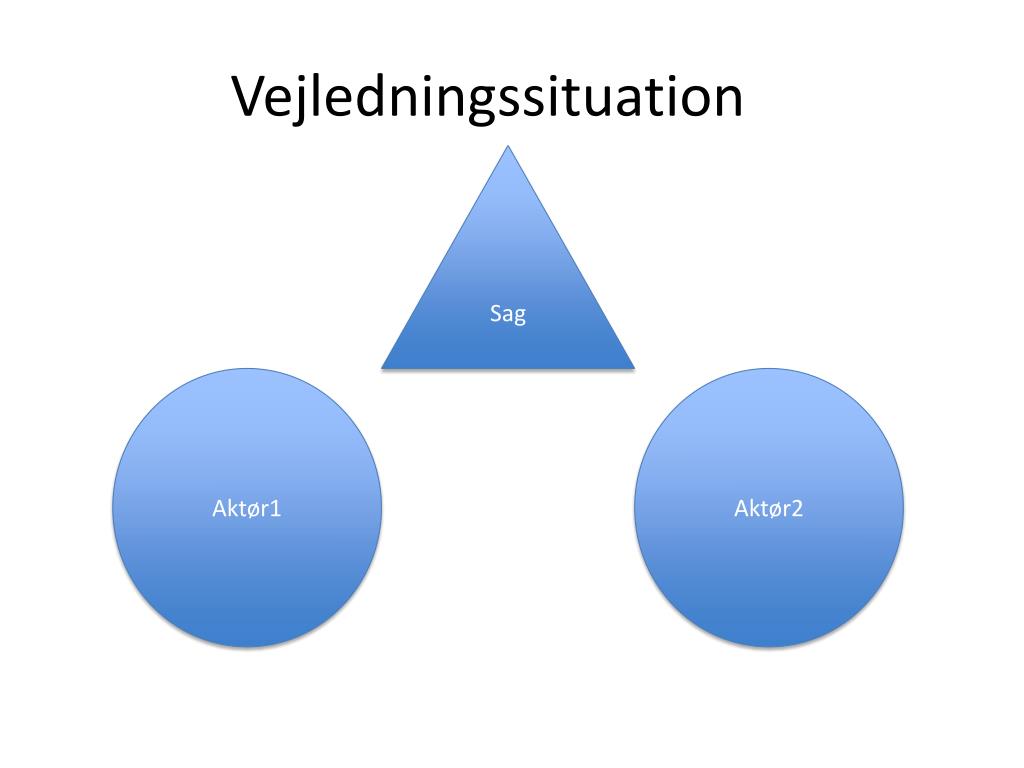 Vejledningssituation

Sag

Aktør1

Aktør2